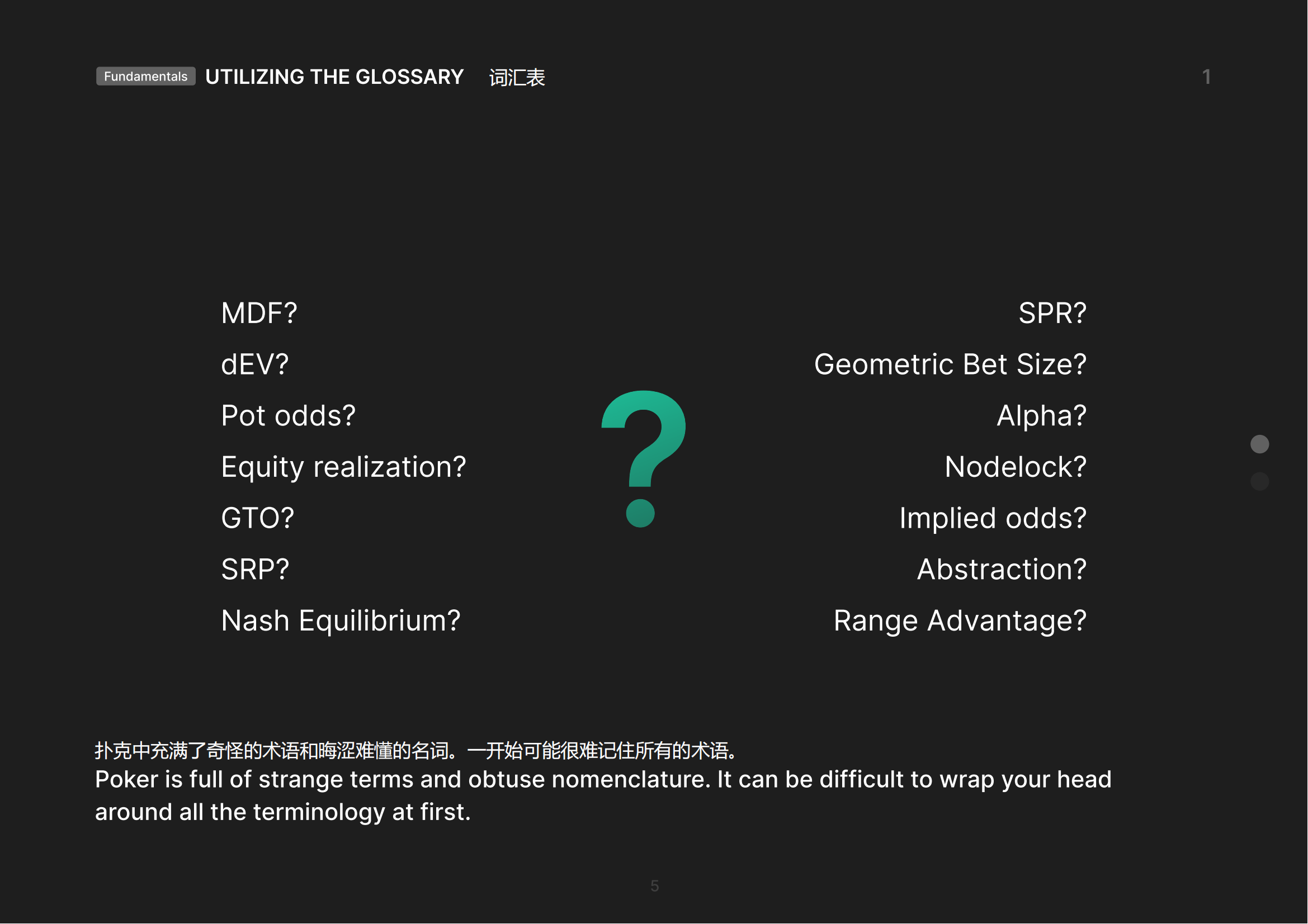 Fundamentals UTILIZING THE GLOSSARY 词汇表

1

MDF?
dEV?
Pot odds?
Equity realization?
GTO?
SRP?
Nash Equilibrium?

?

SPR?
Geometric Bet Size?
Alpha?
Nodelock?
Implied odds?
Abstraction?
Range Advantage?

扑克中充满了奇怪的术语和晦涩难懂的名词。一开始可能很难记住所有的术语。
Poker is full of strange terms and obtuse nomenclature. It can be difficult to wrap your head around all the terminology at first.

5